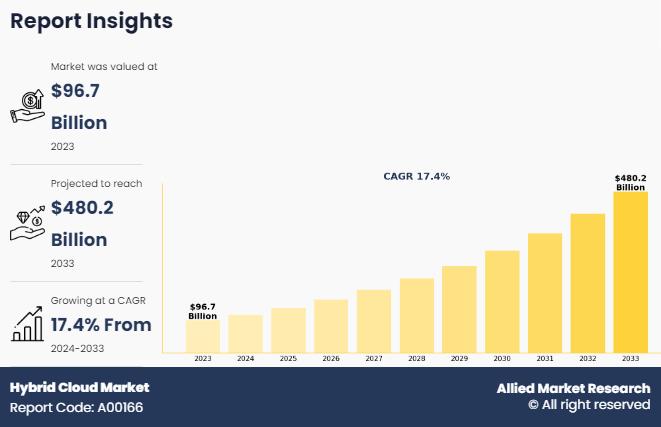 Report Insights

Market was valued at
$96.7 Billion
2023

Projected to reach
$480.2 Billion
2033

Growing at a CAGR
17.4% From
2024-2033

CAGR 17.4%

$96.7 Billion

$480.2 Billion

2023 2024 2025 2026 2027 2028 2029 2030 2031 2032 2033

Hybrid Cloud Market
Report Code: A00166

Allied Market Research
© All right reserved